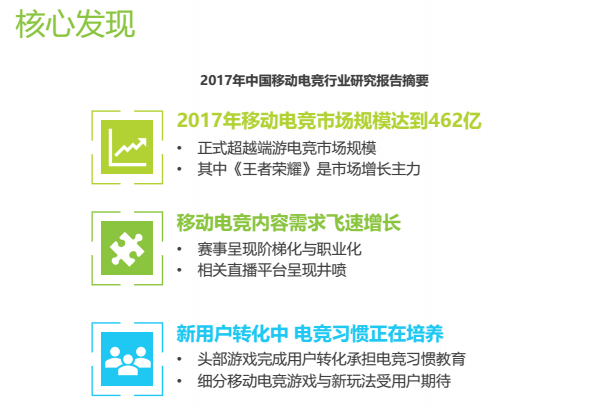 核心发现

2017年中国移动电竞行业研究报告摘要

2017年移动电竞市场规模达到462亿

• 正式超越端游电竞市场规模
• 其中《王者荣耀》是市场增长主力

移动电竞内容需求飞速增长

• 赛事呈现阶梯化与职业化
• 相关直播平台呈现井喷

新用户转化中 电竞习惯正在培养

• 头部游戏完成用户转化承担电竞习惯教育
• 细分移动电竞游戏与新玩法受用户期待